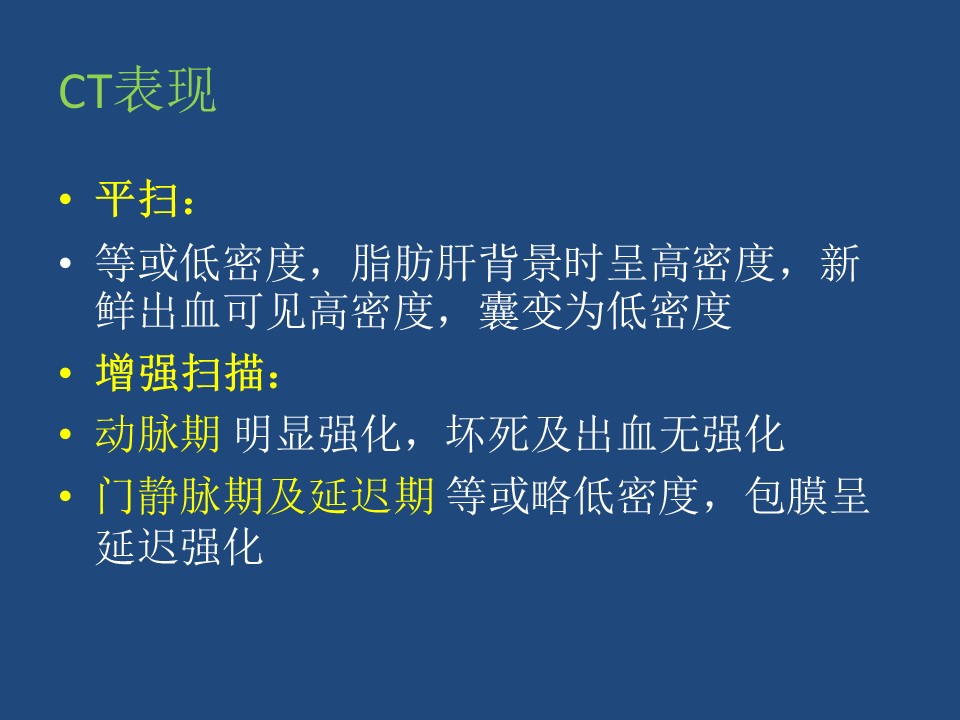 CT表现

• 平扫：
• 等或低密度，脂肪肝背景时呈高密度，新鲜出血可见高密度，囊变为低密度
• 增强扫描：
• 动脉期 明显强化，坏死及出血无强化
• 门静脉期及延迟期 等或略低密度，包膜呈延迟强化